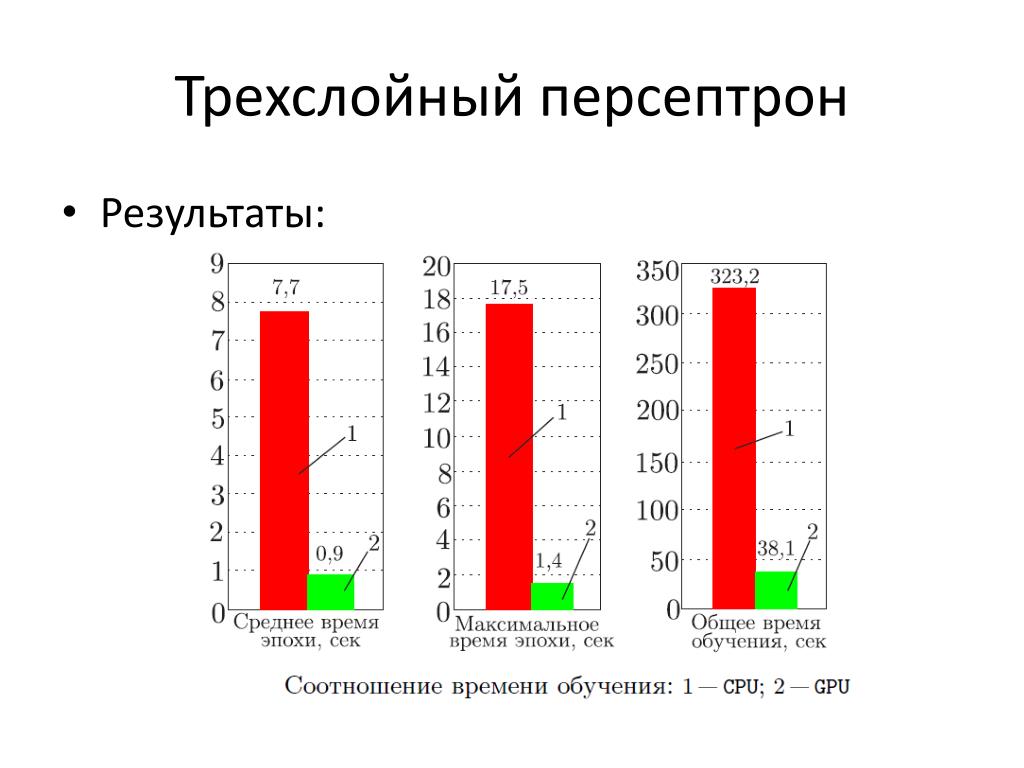 Трехслойный персептрон

• Результаты:

9
8
7
6
5
4
3
2
1
0
7,7
1
0,9
2
Среднее время эпохи, сек

20
18
16
14
12
10
8
6
4
2
0
17,5
1
1,4
2
Максимальное время эпохи, сек

350
300
250
200
150
100
50
0
323,2
1
38,1
2
Общее время обучения, сек

Соотношение времени обучения: 1 — CPU; 2 — GPU